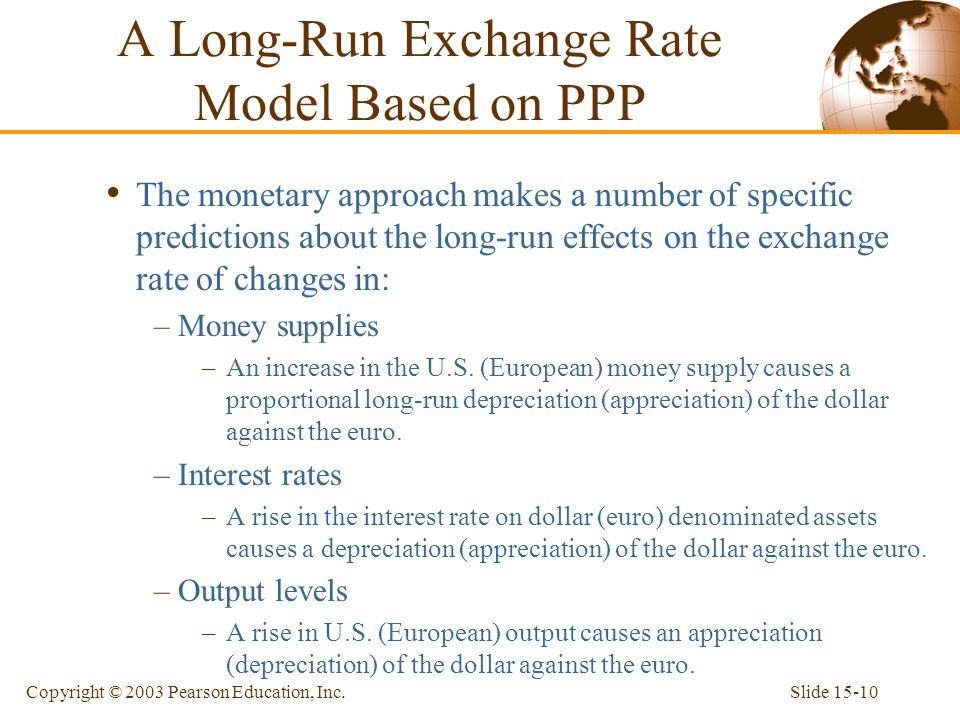 A Long-Run Exchange Rate Model Based on PPP

• The monetary approach makes a number of specific predictions about the long-run effects on the exchange rate of changes in:

– Money supplies

– An increase in the U.S. (European) money supply causes a proportional long-run depreciation (appreciation) of the dollar against the euro.

– Interest rates

– A rise in the interest rate on dollar (euro) denominated assets causes a depreciation (appreciation) of the dollar against the euro.

– Output levels

– A rise in U.S. (European) output causes an appreciation (depreciation) of the dollar against the euro.

Copyright © 2003 Pearson Education, Inc.

Slide 15-10